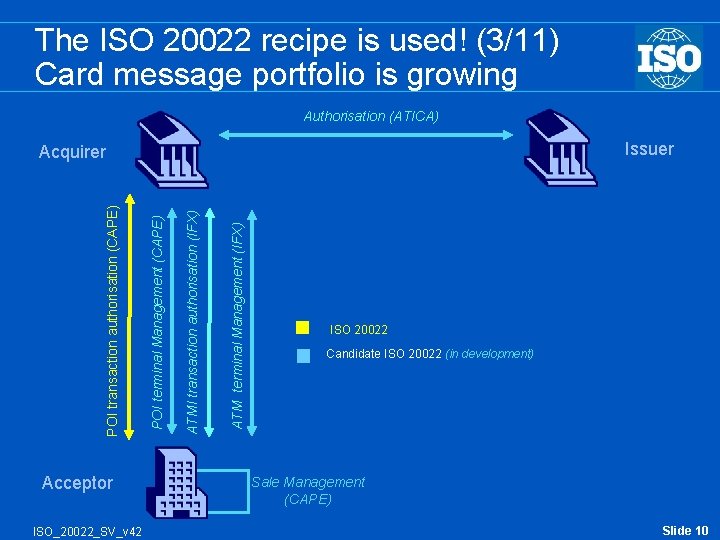 The ISO 20022 recipe is used! (3/11)
Card message portfolio is growing

ISO

Authorisation (ATICA)

Acquirer

Issuer

POI transaction authorisation (CAPE)

POI terminal Management (CAPE)

ATM transaction authorisation (IFX)

ATM terminal Management (IFX)

ISO 20022

Candidate ISO 20022 (in development)

Acceptor

Sale Management (CAPE)

ISO_20022_SV_v42

Slide 10